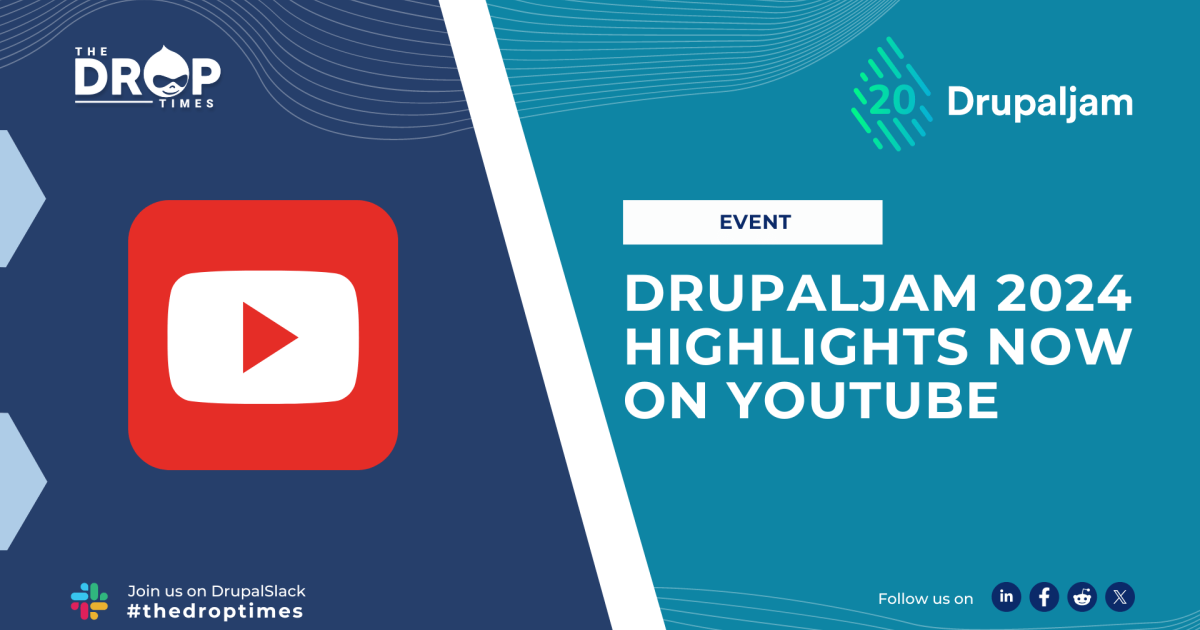 THE DROP TIMES

20 Drupaljam

EVENT

DRUPALJAM 2024 HIGHLIGHTS NOW ON YOUTUBE

Join us on DrupalSlack
#thedroptimes

Follow us on